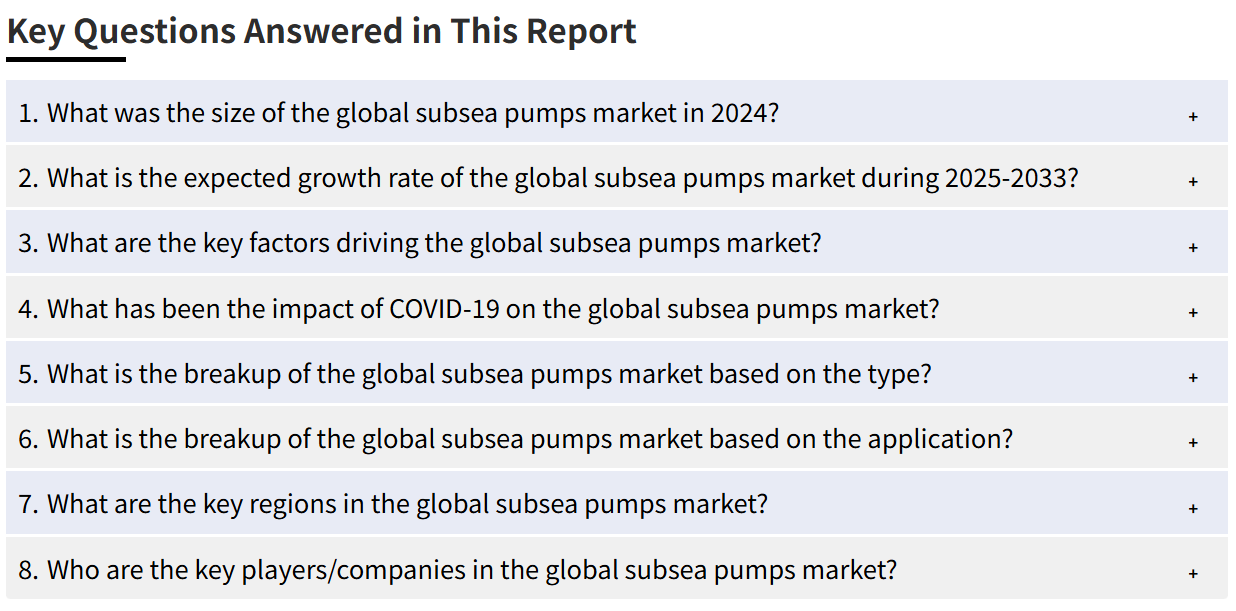 Key Questions Answered in This Report

1. What was the size of the global subsea pumps market in 2024? +

2. What is the expected growth rate of the global subsea pumps market during 2025-2033? +

3. What are the key factors driving the global subsea pumps market? +

4. What has been the impact of COVID-19 on the global subsea pumps market? +

5. What is the breakup of the global subsea pumps market based on the type? +

6. What is the breakup of the global subsea pumps market based on the application? +

7. What are the key regions in the global subsea pumps market? +

8. Who are the key players/companies in the global subsea pumps market? +